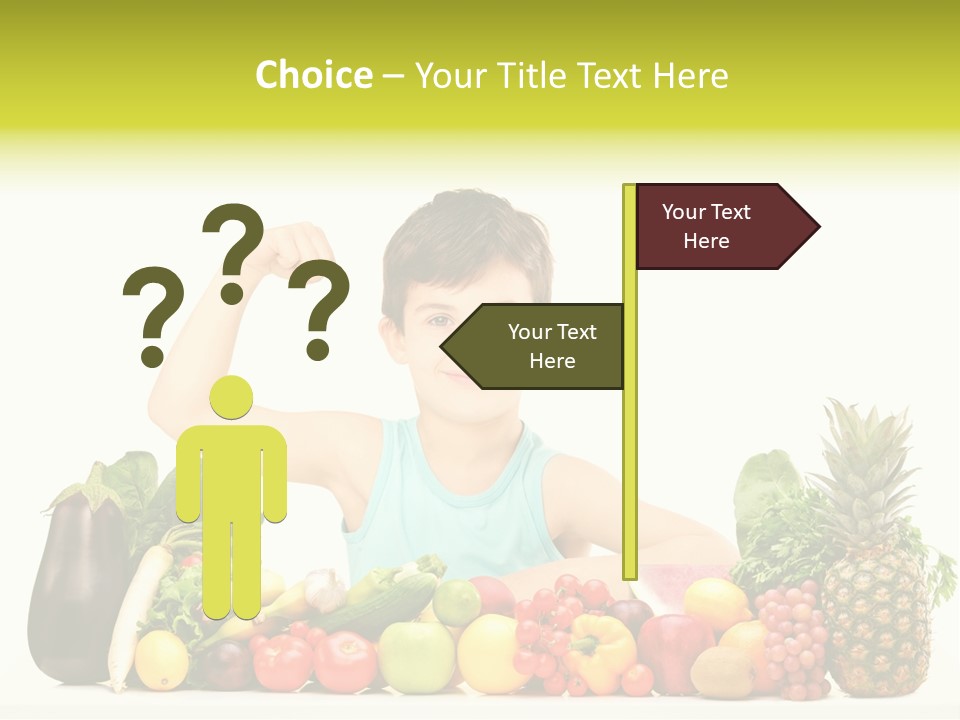 Choice – Your Title Text Here

? ? ?

Your Text Here

Your Text Here